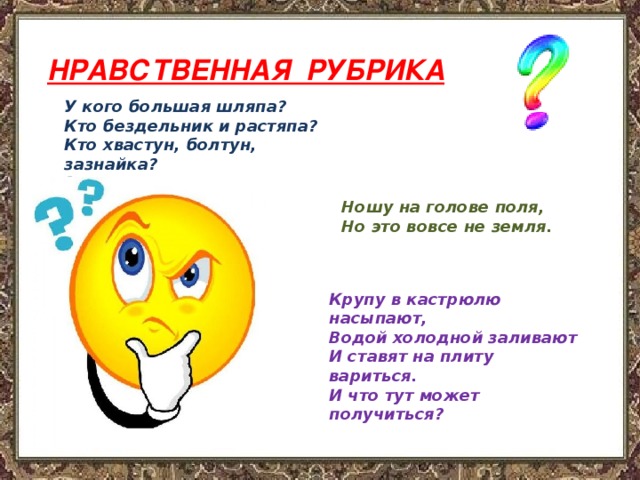 НРАВСТВЕННАЯ РУБРИКА

У кого большая шляпа?
Кто бездельник и растяпа?
Кто хвастун, болтун, зазнайка?

Ношу на голове поля,
Но это вовсе не земля.

Крупу в кастрюлю насыпают,
Водой холодной заливают
И ставят на плиту вариться.
И что тут может получиться?